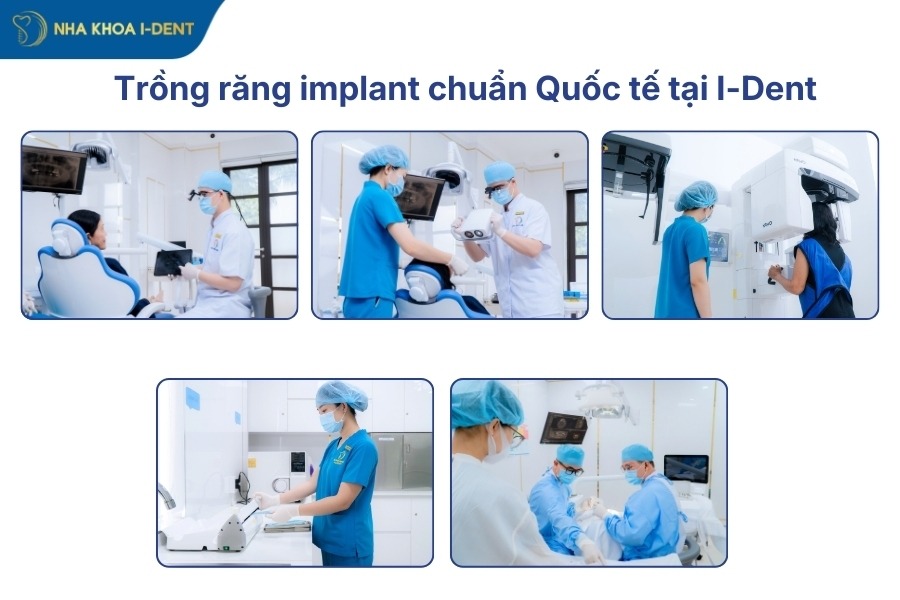 NHA KHOA I-DENT

Trồng răng implant chuẩn Quốc tế tại I-Dent